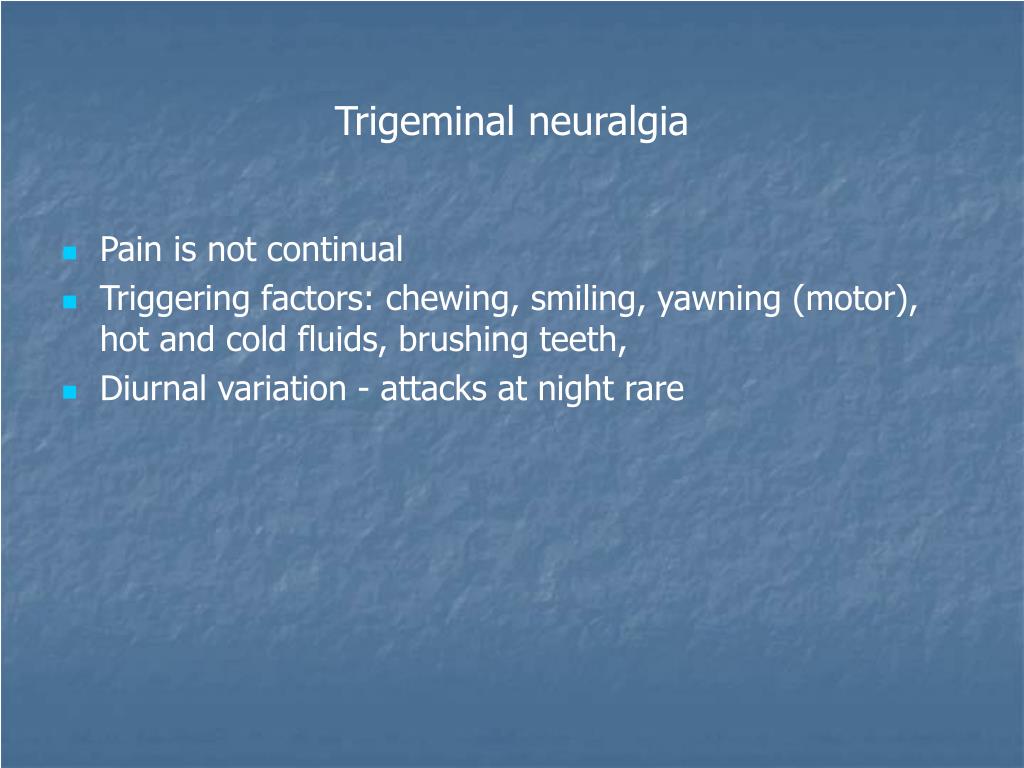 Trigeminal neuralgia

- Pain is not continual
- Triggering factors: chewing, smiling, yawning (motor), hot and cold fluids, brushing teeth,
- Diurnal variation - attacks at night rare